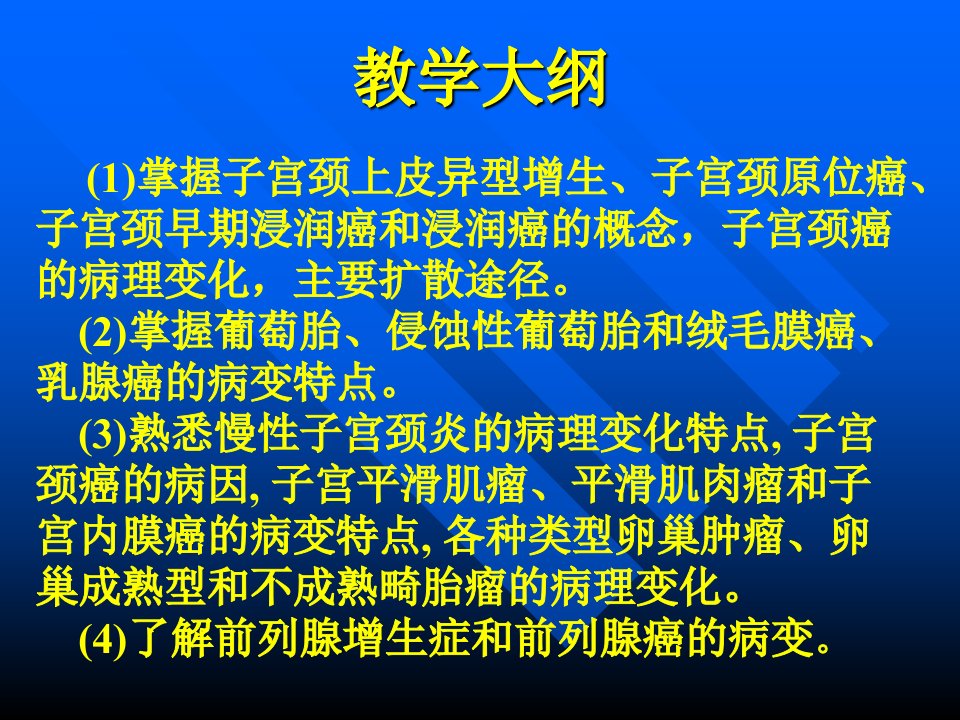 教学大纲

(1)掌握子宫颈上皮异型增生、子宫颈原位癌、子宫颈早期浸润癌和浸润癌的概念，子宫颈癌的病理变化，主要扩散途径。

(2)掌握葡萄胎、侵蚀性葡萄胎和绒毛膜癌、乳腺癌的病变特点。

(3)熟悉慢性子宫颈炎的病理变化特点, 子宫颈癌的病因, 子宫平滑肌瘤、平滑肌肉瘤和子宫内膜癌的病变特点, 各种类型卵巢肿瘤、卵巢成熟型和不成熟畸胎瘤的病理变化。

(4)了解前列腺增生症和前列腺癌的病变。